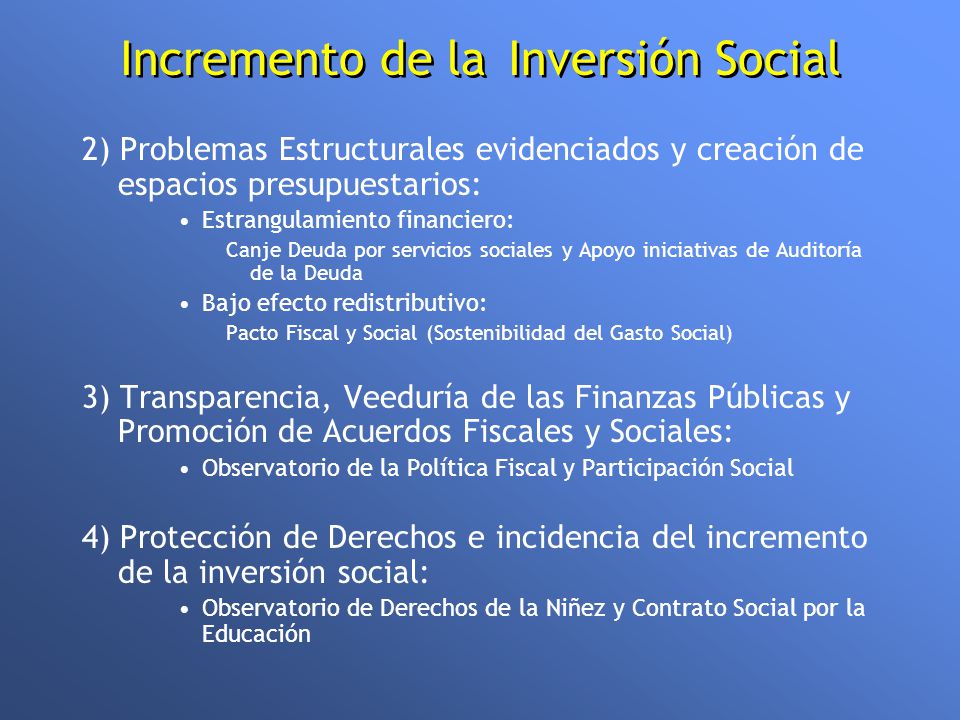 Incremento de la Inversión Social

2) Problemas Estructurales evidenciados y creación de espacios presupuestarios:

• Estrangulamiento financiero:

Canje Deuda por servicios sociales y Apoyo iniciativas de Auditoría de la Deuda

• Bajo efecto redistributivo:

Pacto Fiscal y Social (Sostenibilidad del Gasto Social)

3) Transparencia, Veeduría de las Finanzas Públicas y Promoción de Acuerdos Fiscales y Sociales:

• Observatorio de la Política Fiscal y Participación Social

4) Protección de Derechos e incidencia del incremento de la inversión social:

• Observatorio de Derechos de la Niñez y Contrato Social por la Educación